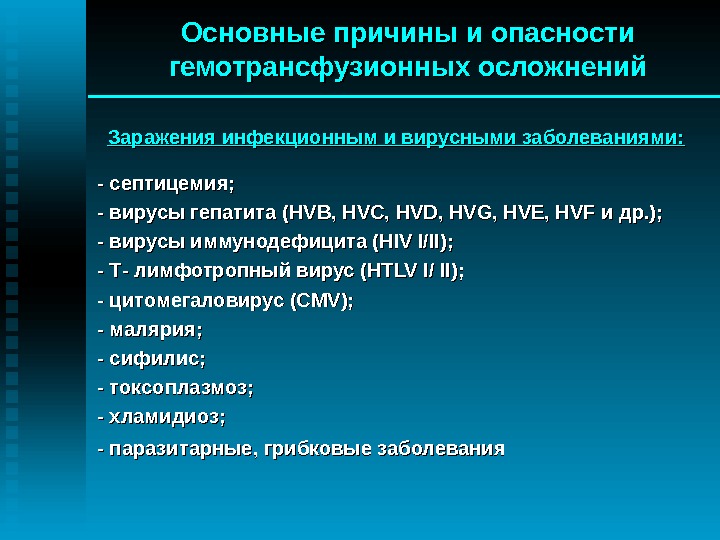 Основные причины и опасности гемотрансфузионных осложнений

Заражения инфекционным и вирусными заболеваниями:

- септицемия;
- вирусы гепатита (HVB, HVC, HVD, HVG, HVE, HVF и др.);
- вирусы иммунодефицита (HIV I/II);
- Т- лимфотропный вирус (HTLV I/ II);
- цитомегаловирус (CMV);
- малярия;
- сифилис;
- токсоплазмоз;
- хламидиоз;
- паразитарные, грибковые заболевания